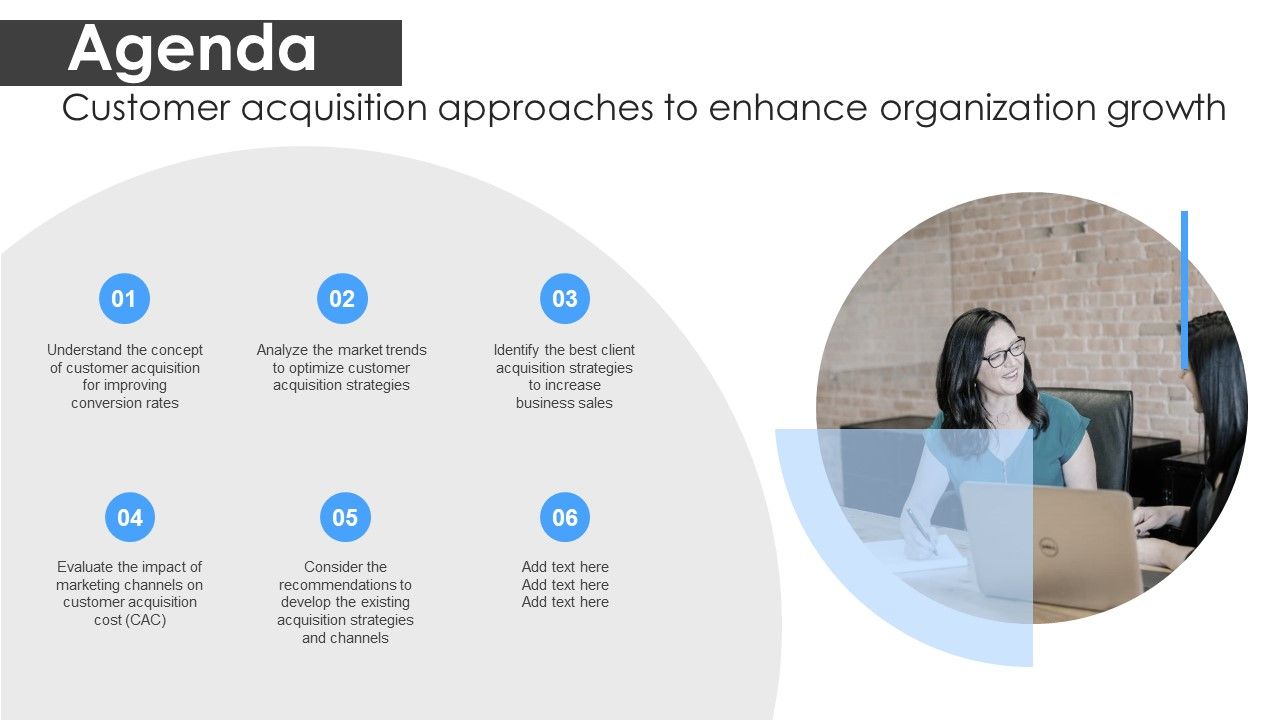 Agenda

Customer acquisition approaches to enhance organization growth

01

Understand the concept of customer acquisition for improving conversion rates

02

Analyze the market trends to optimize customer acquisition strategies

03

Identify the best client acquisition strategies to increase business sales

04

Evaluate the impact of marketing channels on customer acquisition cost (CAC)

05

Consider the recommendations to develop the existing acquisition strategies and channels

06

Add text here
Add text here
Add text here